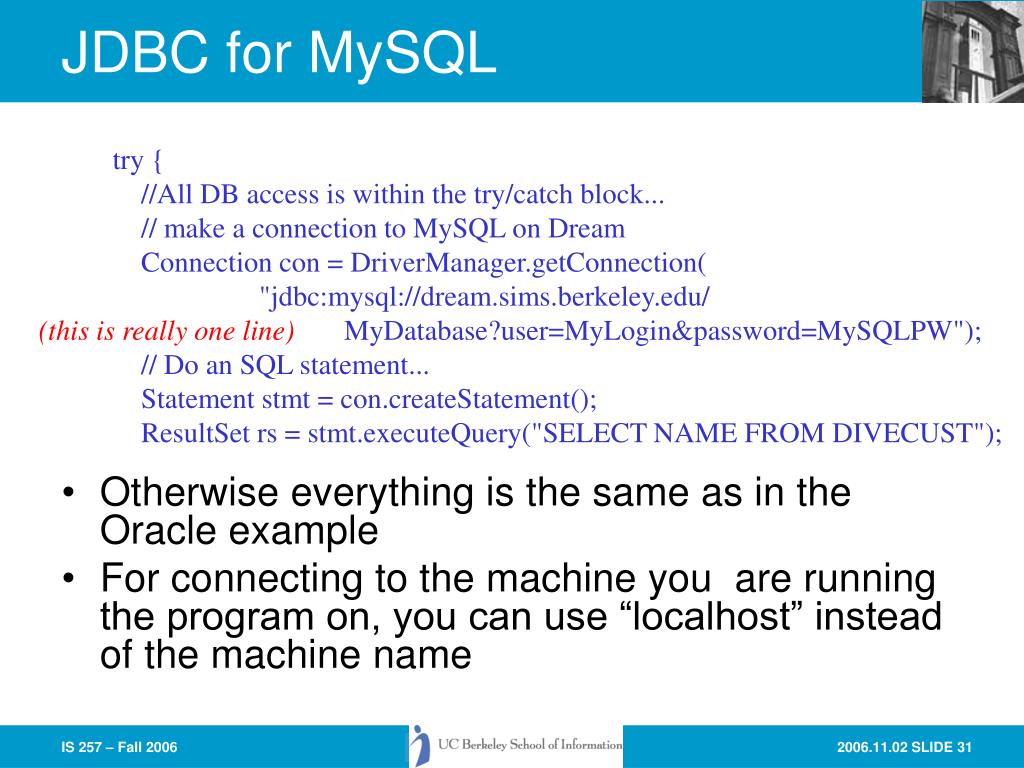 JDBC for MySQL

try {
//All DB access is within the try/catch block...
// make a connection to MySQL on Dream
Connection con = DriverManager.getConnection(
"jdbc:mysql://dream.sims.berkeley.edu/
(this is really one line) MyDatabase?user=MyLogin&password=MySQLPW");
// Do an SQL statement...
Statement stmt = con.createStatement();
ResultSet rs = stmt.executeQuery("SELECT NAME FROM DIVECUST");

• Otherwise everything is the same as in the Oracle example
• For connecting to the machine you are running the program on, you can use “localhost” instead of the machine name

IS 257 – Fall 2006

UC Berkeley School of Information

2006.11.02 SLIDE 31